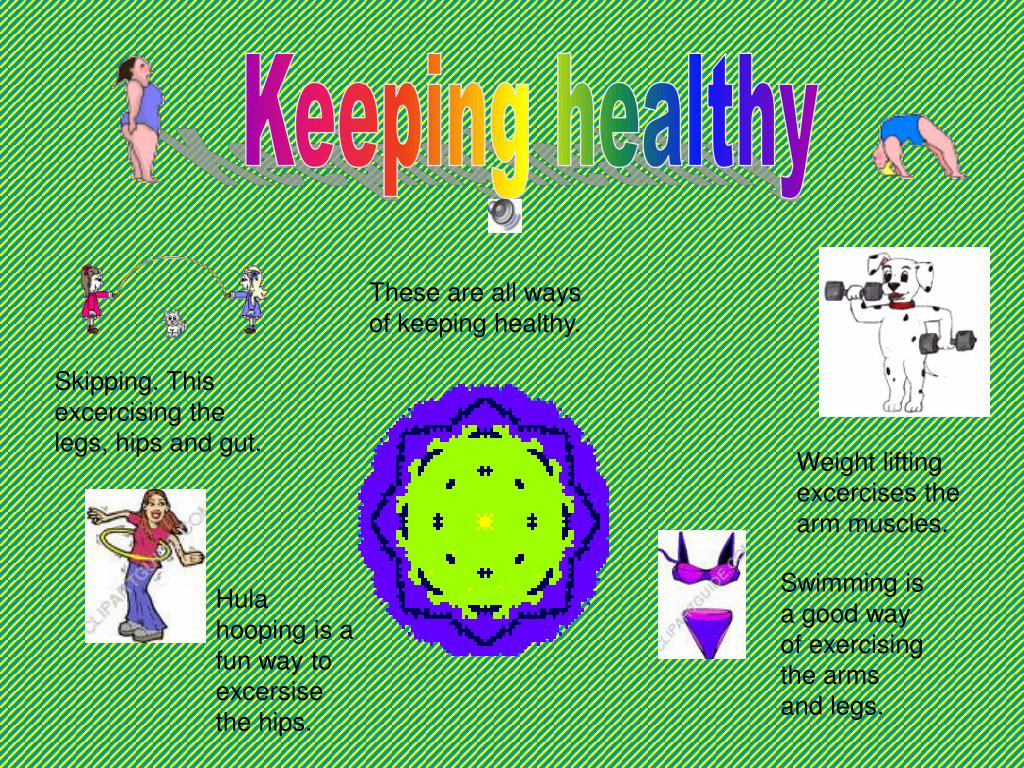 Keeping healthy

These are all ways of keeping healthy.

Skipping. This excercising the legs, hips and gut.

Weight lifting excercises the arm muscles.

Hula hooping is a fun way to excersise the hips.

Swimming is a good way of exercising the arms and legs.